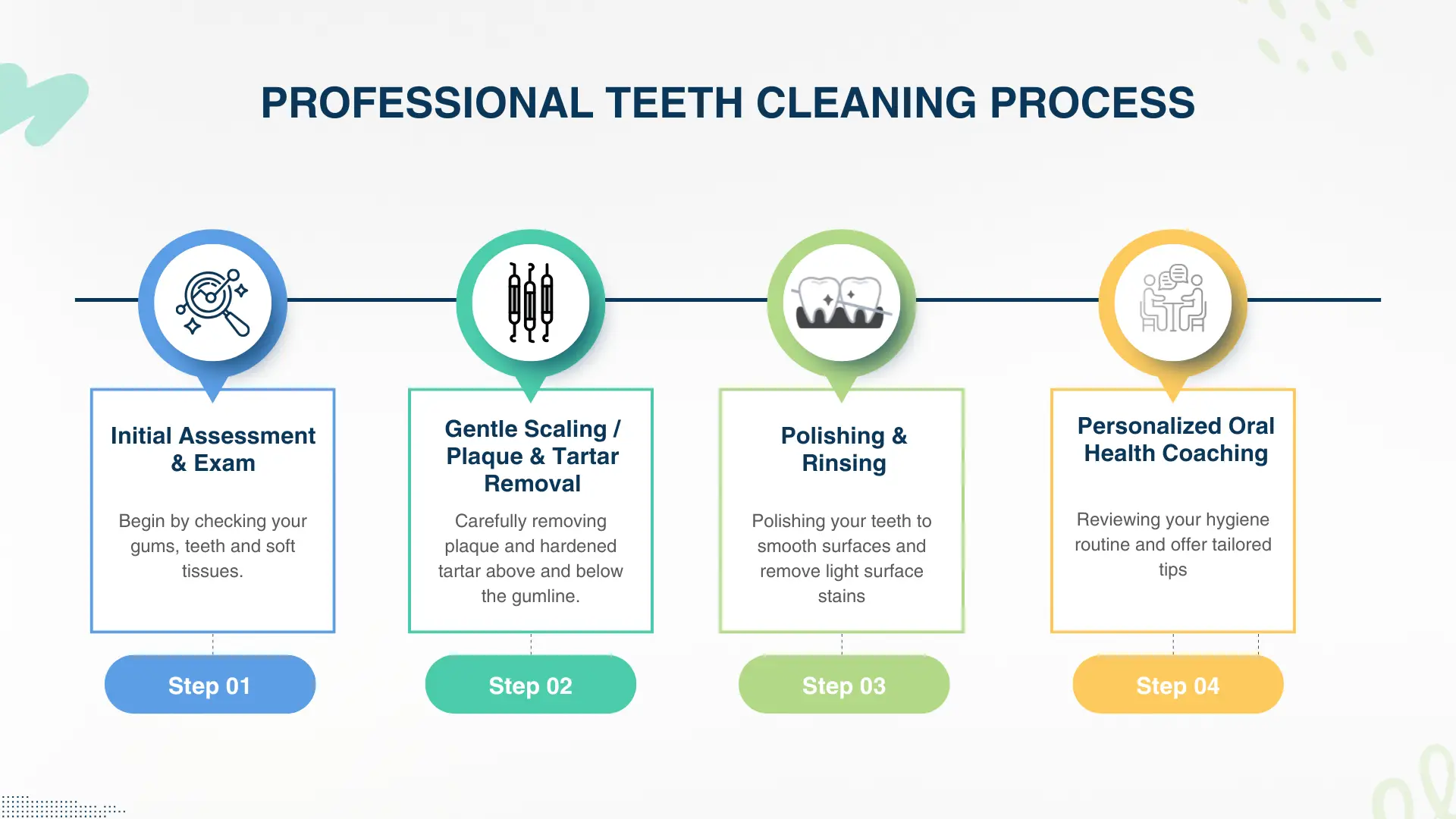 PROFESSIONAL TEETH CLEANING PROCESS

Initial Assessment & Exam

Begin by checking your gums, teeth and soft tissues.

Step 01

Gentle Scaling / Plaque & Tartar Removal

Carefully removing plaque and hardened tartar above and below the gumline.

Step 02

Polishing & Rinsing

Polishing your teeth to smooth surfaces and remove light surface stains

Step 03

Personalized Oral Health Coaching

Reviewing your hygiene routine and offer tailored tips

Step 04